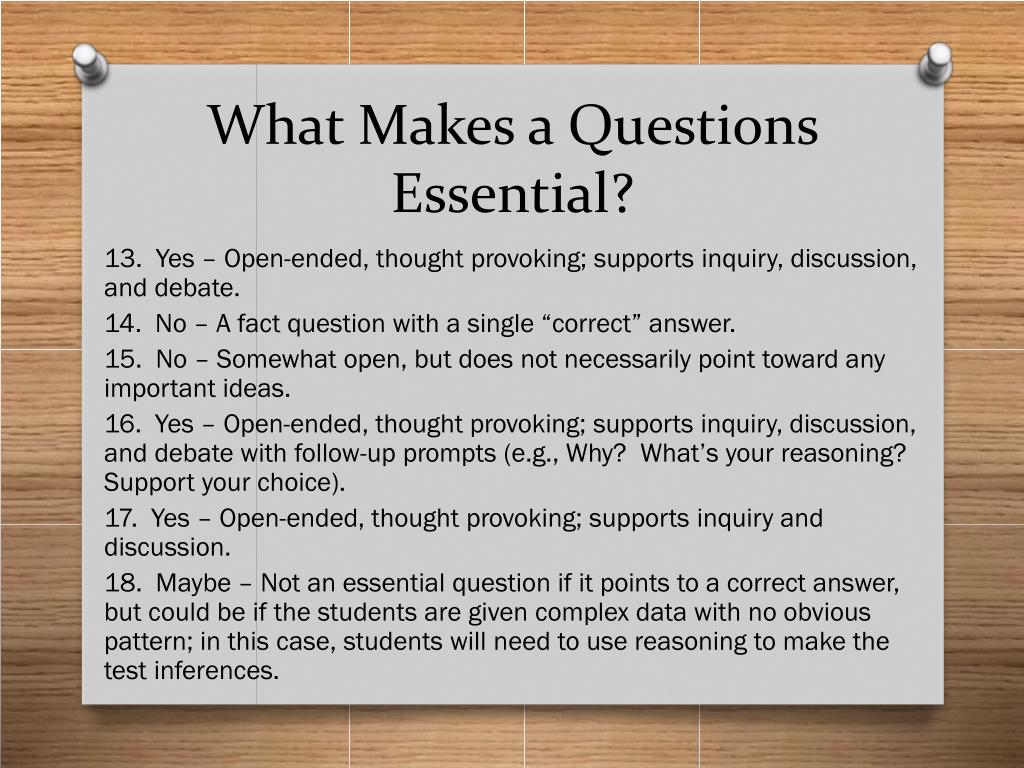 What Makes a Questions Essential?

13. Yes – Open-ended, thought provoking; supports inquiry, discussion, and debate.

14. No – A fact question with a single “correct” answer.

15. No – Somewhat open, but does not necessarily point toward any important ideas.

16. Yes – Open-ended, thought provoking; supports inquiry, discussion, and debate with follow-up prompts (e.g., Why? What’s your reasoning? Support your choice).

17. Yes – Open-ended, thought provoking; supports inquiry and discussion.

18. Maybe – Not an essential question if it points to a correct answer, but could be if the students are given complex data with no obvious pattern; in this case, students will need to use reasoning to make the test inferences.